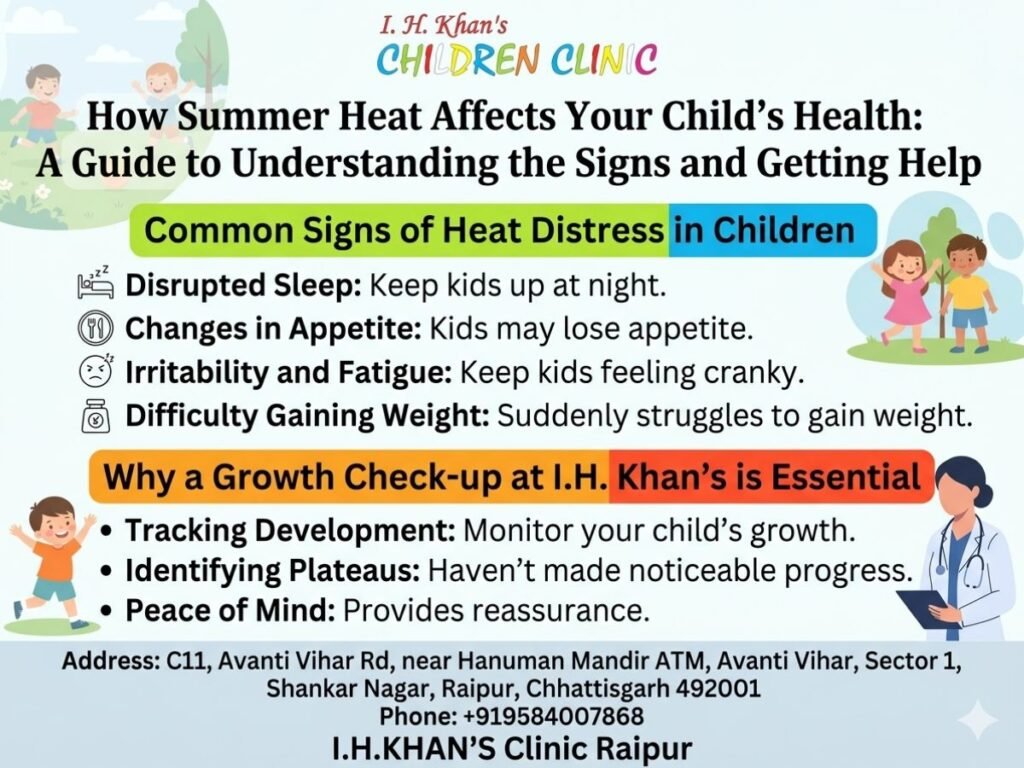 I. H. Khan's
CHILDREN CLINIC

How Summer Heat Affects Your Child's Health: A Guide to Understanding the Signs and Getting Help

Common Signs of Heat Distress in Children

Disrupted Sleep: Keep kids up at night.
Changes in Appetite: Kids may lose appetite.
Irritability and Fatigue: Keep kids feeling cranky.
Difficulty Gaining Weight: Suddenly struggles to gain weight.

Why a Growth Check-up at I.H. Khan's is Essential

• Tracking Development: Monitor your child's growth.
• Identifying Plateaus: Haven't made noticeable progress.
• Peace of Mind: Provides reassurance.

Address: C11, Avanti Vihar Rd, near Hanuman Mandir ATM, Avanti Vihar, Sector 1, Shankar Nagar, Raipur, Chhattisgarh 492001
Phone: +919584007868
I.H.KHAN'S Clinic Raipur